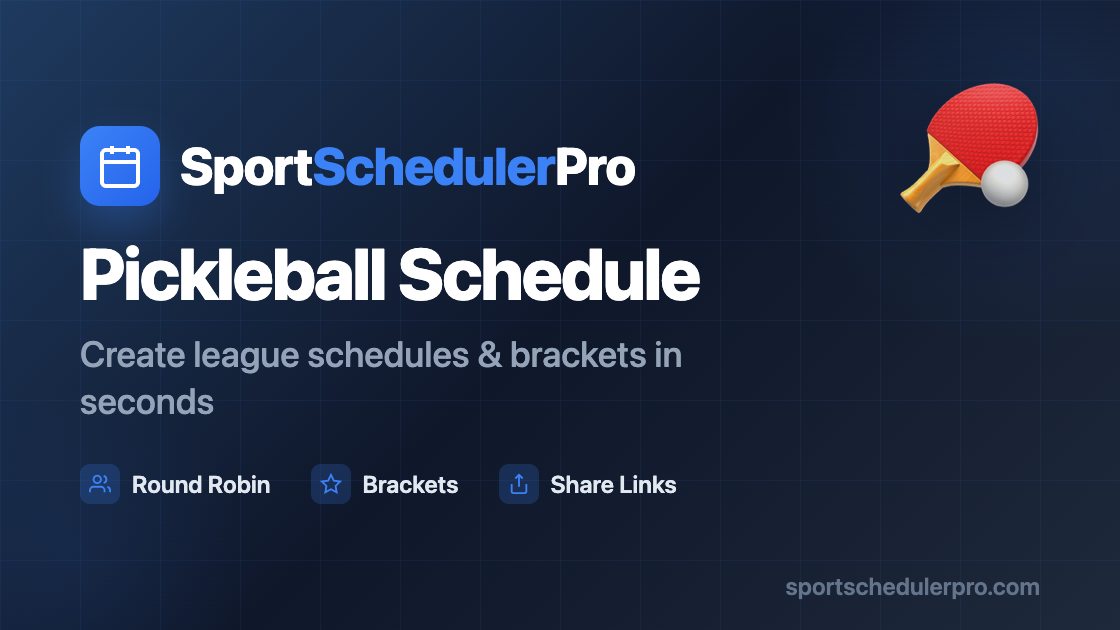 SportSchedulerPro

Pickleball Schedule

Create league schedules & brackets in seconds

Round Robin

Brackets

Share Links

sportschedulerpro.com